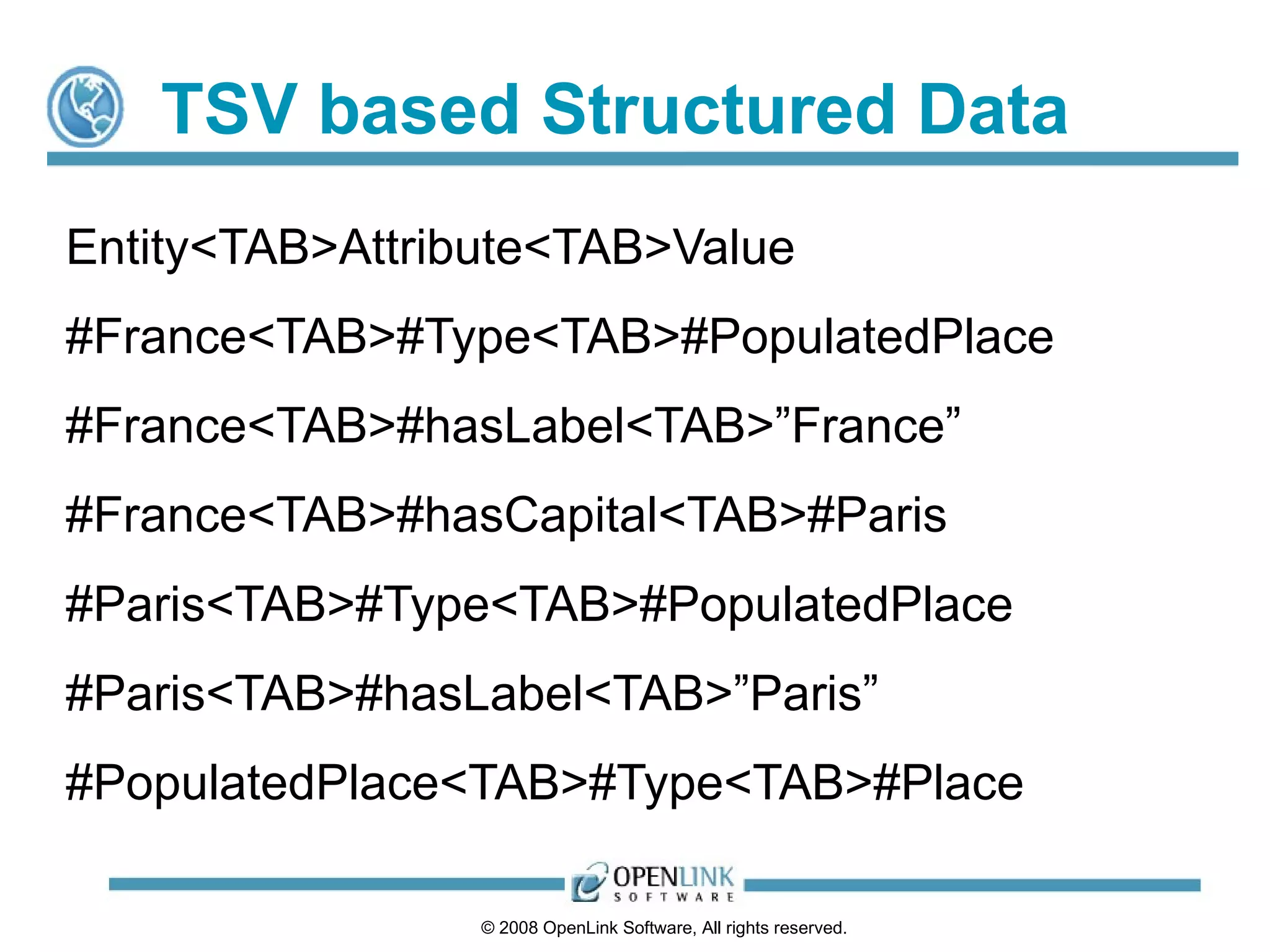 TSV based Structured Data

Entity<TAB>Attribute<TAB>Value

#France<TAB>#Type<TAB>#PopulatedPlace

#France<TAB>#hasLabel<TAB>”France”

#France<TAB>#hasCapital<TAB>#Paris

#Paris<TAB>#Type<TAB>#PopulatedPlace

#Paris<TAB>#hasLabel<TAB>”Paris”

#PopulatedPlace<TAB>#Type<TAB>#Place

OPENLINK SOFTWARE

© 2008 OpenLink Software, All rights reserved.